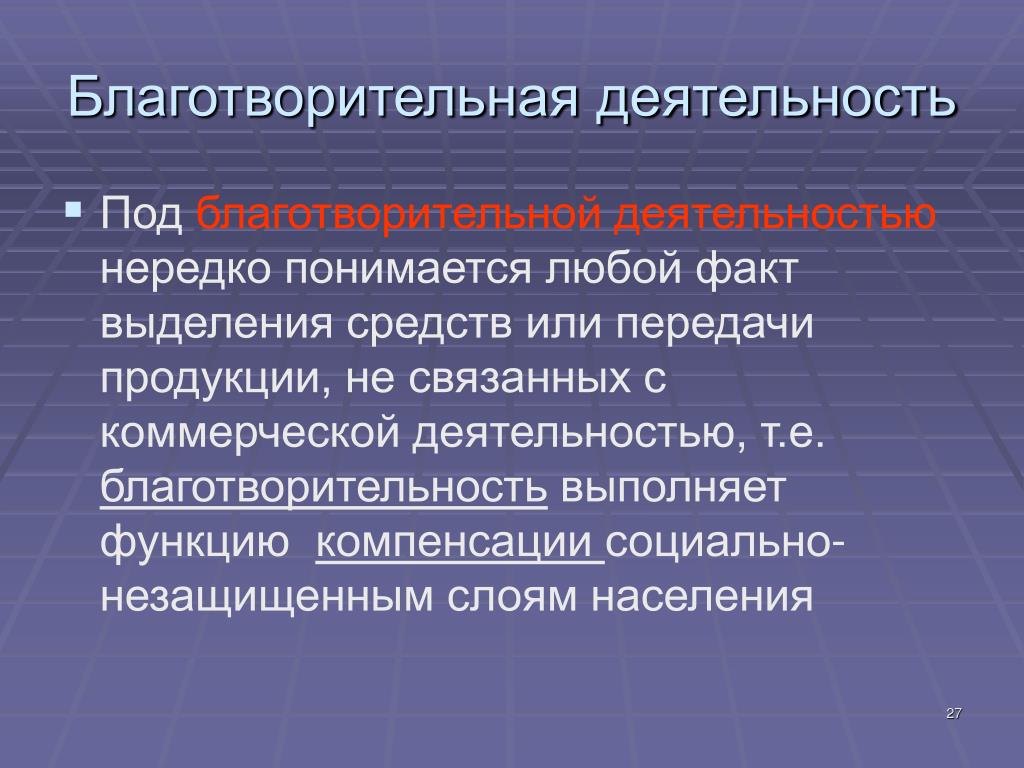 Благотворительная деятельность

Под благотворительной деятельностью нередко понимается любой факт выделения средств или передачи продукции, не связанных с коммерческой деятельностью, т.е. благотворительность выполняет функцию компенсации социально-незащищенным слоям населения

27